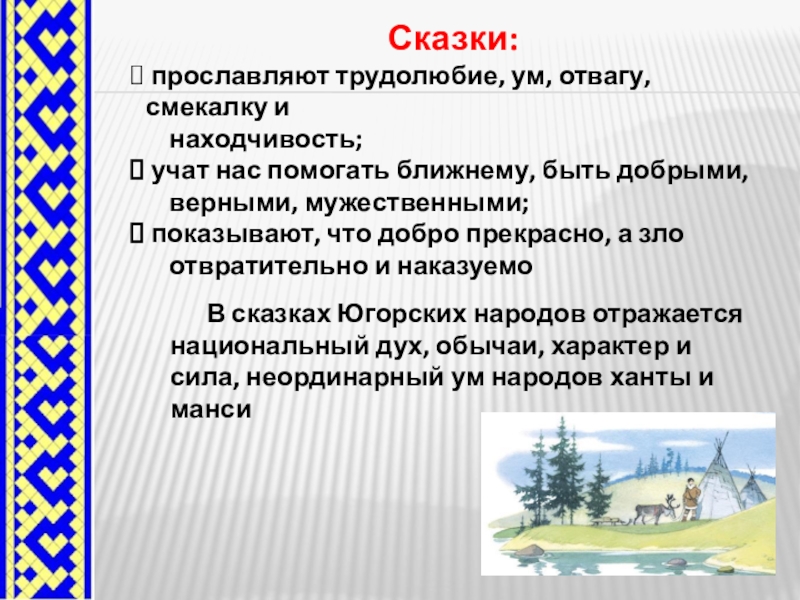 Сказки:

 прославляют трудолюбие, ум, отвагу, смекалку и находчивость;
 учат нас помогать ближнему, быть добрыми, верными, мужественными;
 показывают, что добро прекрасно, а зло отвратительно и наказуемо

В сказках Югорских народов отражается национальный дух, обычаи, характер и сила, неординарный ум народов ханты и манси